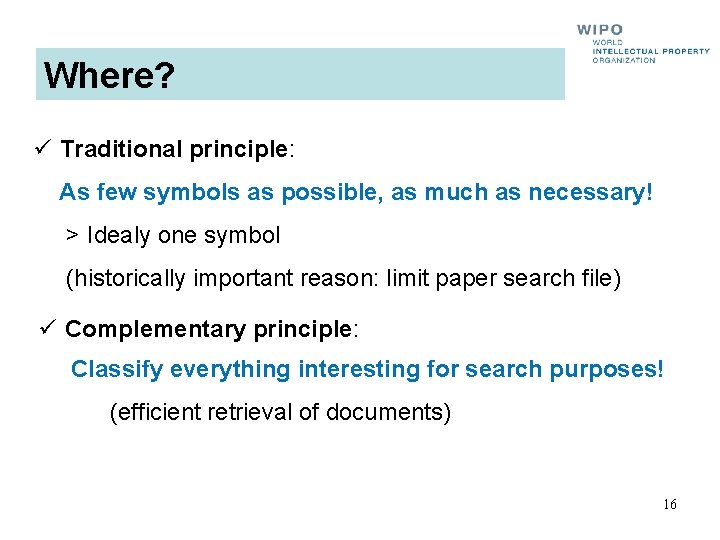 WIPO
WORLD
INTELLECTUAL PROPERTY
ORGANIZATION

Where?

✓ Traditional principle:

As few symbols as possible, as much as necessary!

> Idealy one symbol

(historically important reason: limit paper search file)

✓ Complementary principle:

Classify everything interesting for search purposes!

(efficient retrieval of documents)

16